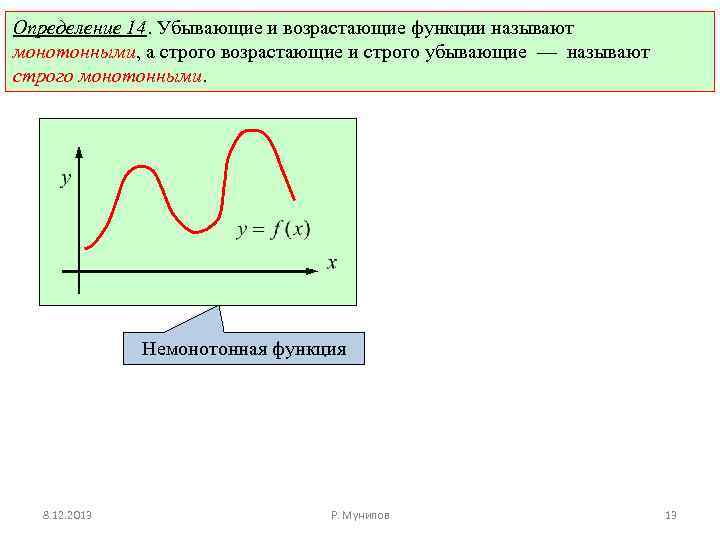 Определение 14. Убывающие и возрастающие функции называют монотонными, а строго возрастающие и строго убывающие — называют строго монотонными.

$y$

$y = f(x)$

$x$

Немонотонная функция

8.12.2013

Р. Мунипов

13